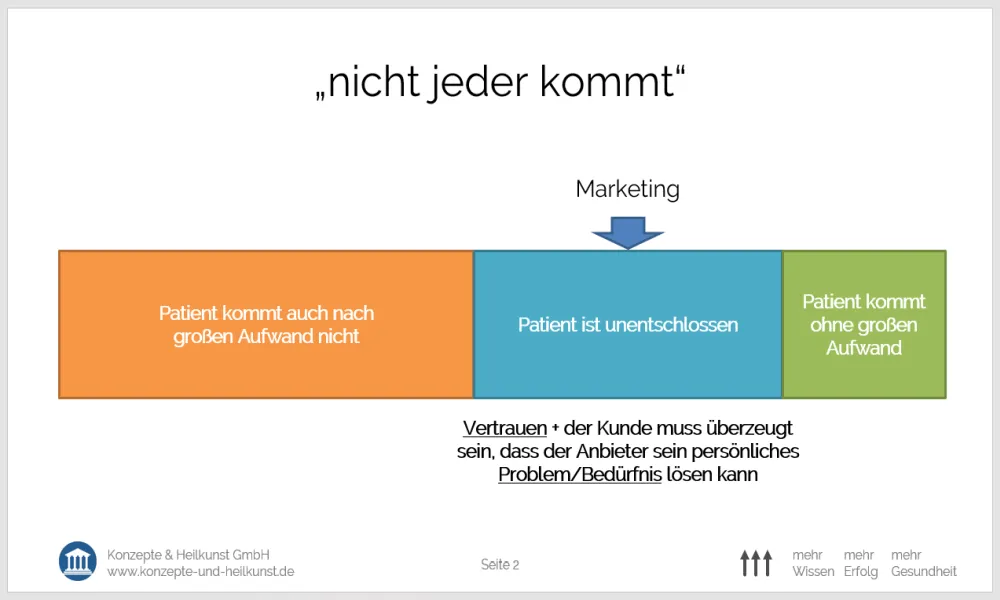 „nicht jeder kommt“

Marketing

Patient kommt auch nach großen Aufwand nicht

Patient ist unentschlossen

Patient kommt ohne großen Aufwand

Vertrauen + der Kunde muss überzeugt sein, dass der Anbieter sein persönliches Problem/Bedürfnis lösen kann

Konzepte & Heilkunst GmbH
www.konzepte-und-heilkunst.de

Seite 2

mehr Wissen mehr Erfolg mehr Gesundheit